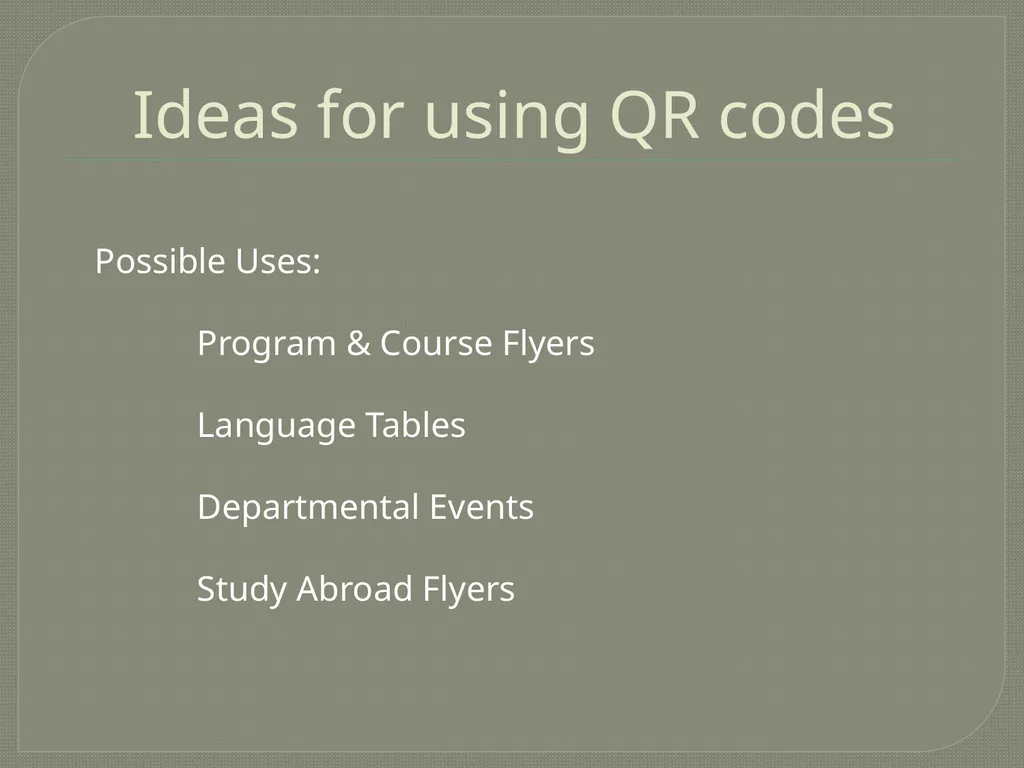 Ideas for using QR codes

Possible Uses:

Program & Course Flyers

Language Tables

Departmental Events

Study Abroad Flyers